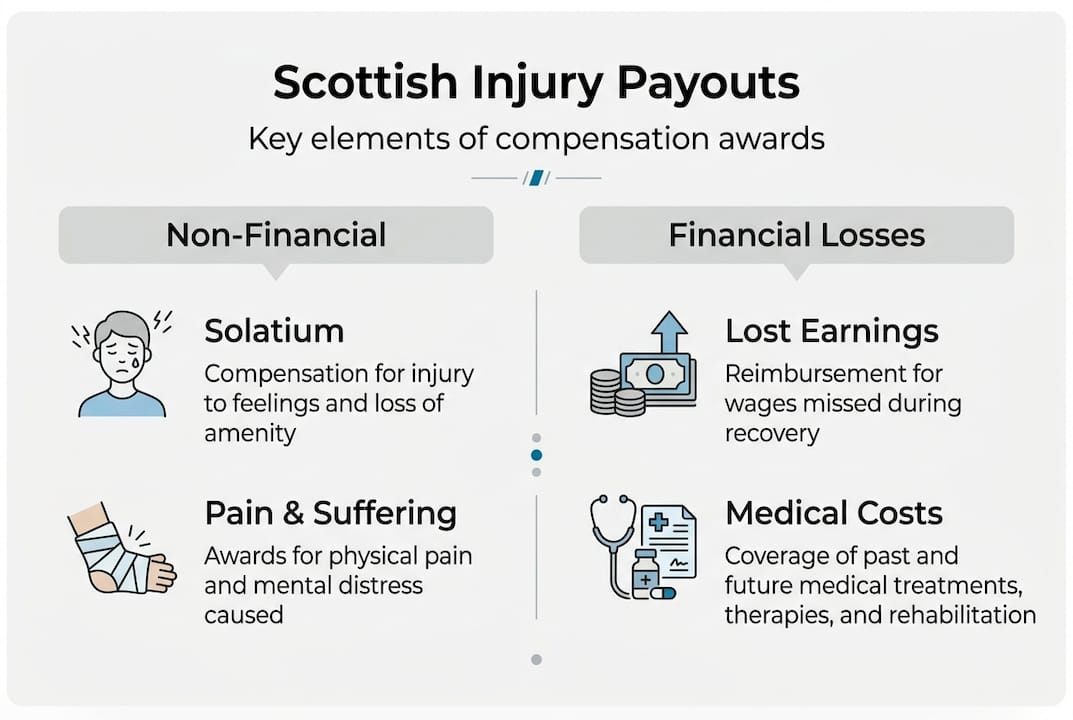 Scottish Injury Payouts

Key elements of compensation awards

Non-Financial

Solatium
Compensation for injury to feelings and loss of amenity

Pain & Suffering
Awards for physical pain and mental distress caused

Financial Losses

Lost Earnings
Reimbursement for wages missed during recovery

Medical Costs
Coverage of past and future medical treatments, therapies, and rehabilitation